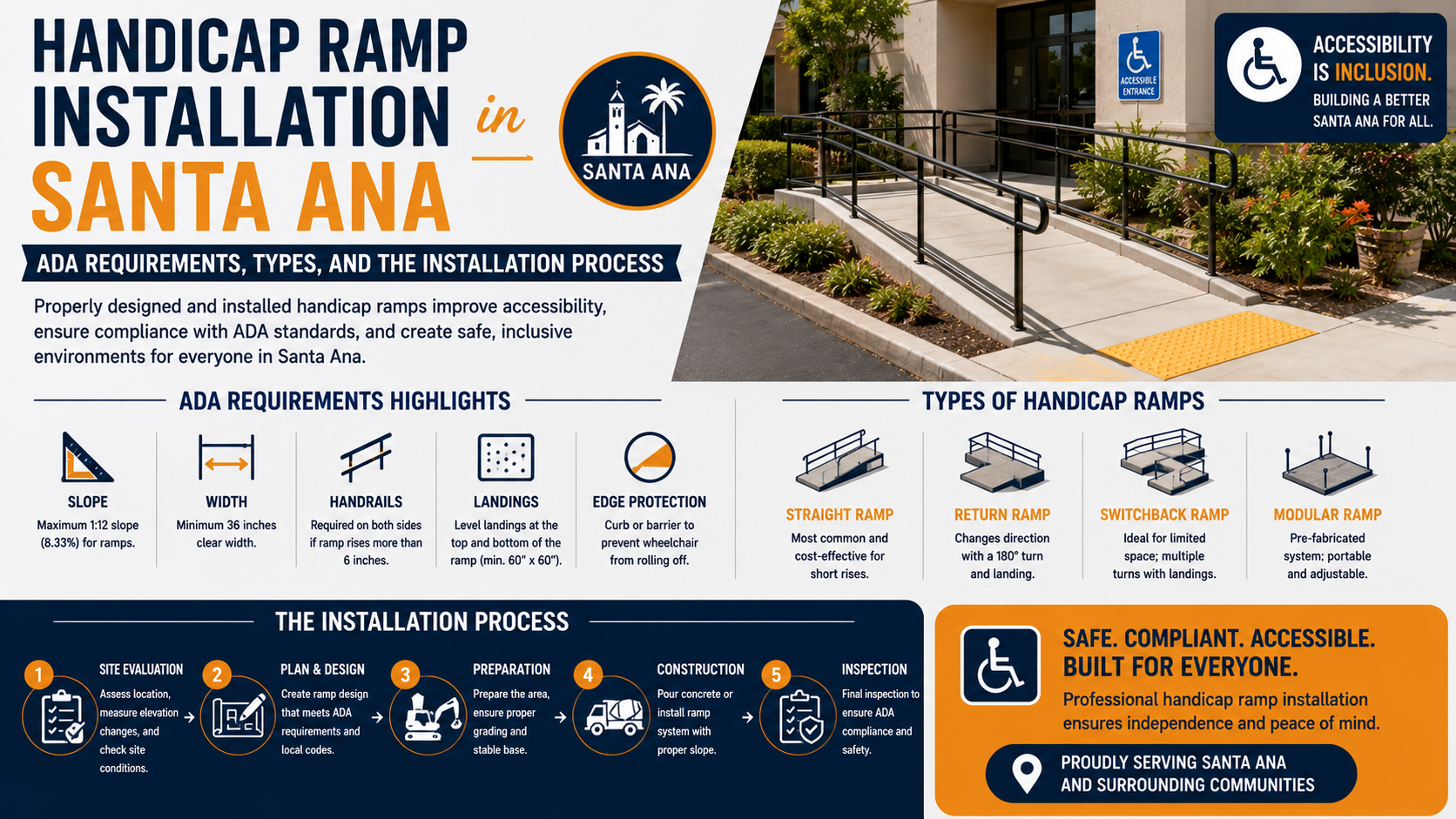 HANDICAP RAMP INSTALLATION in SANTA ANA

SANTA ANA

ACCESSIBLE ENTRANCE

ACCESSIBILITY IS INCLUSION. BUILDING A BETTER SANTA ANA FOR ALL.

ADA REQUIREMENTS, TYPES, AND THE INSTALLATION PROCESS

Properly designed and installed handicap ramps improve accessibility, ensure compliance with ADA standards, and create safe, inclusive environments for everyone in Santa Ana.

ADA REQUIREMENTS HIGHLIGHTS

SLOPE
Maximum 1:12 slope (8.33%) for ramps.

WIDTH
Minimum 36 inches clear width.

HANDRAILS
Required on both sides if ramp rises more than 6 inches.

LANDINGS
Level landings at the top and bottom of the ramp (min. 60" x 60").

EDGE PROTECTION
Curb or barrier to prevent wheelchair from rolling off.

TYPES OF HANDICAP RAMPS

STRAIGHT RAMP
Most common and cost-effective for short rises.

RETURN RAMP
Changes direction with a 180° turn and landing.

SWITCHBACK RAMP
Ideal for limited space; multiple turns with landings.

MODULAR RAMP
Pre-fabricated system; portable and adjustable.

THE INSTALLATION PROCESS

1 SITE EVALUATION
Assess location, measure elevation changes, and check site conditions.

2 PLAN & DESIGN
Create ramp design that meets ADA requirements and local codes.

3 PREPARATION
Prepare the area, ensure proper grading and stable base.

4 CONSTRUCTION
Pour concrete or install ramp system with proper slope.

5 INSPECTION
Final inspection to ensure ADA compliance and safety.

SAFE. COMPLIANT. ACCESSIBLE. BUILT FOR EVERYONE.
Professional handicap ramp installation ensures independence and peace of mind.

PROUDLY SERVING SANTA ANA AND SURROUNDING COMMUNITIES